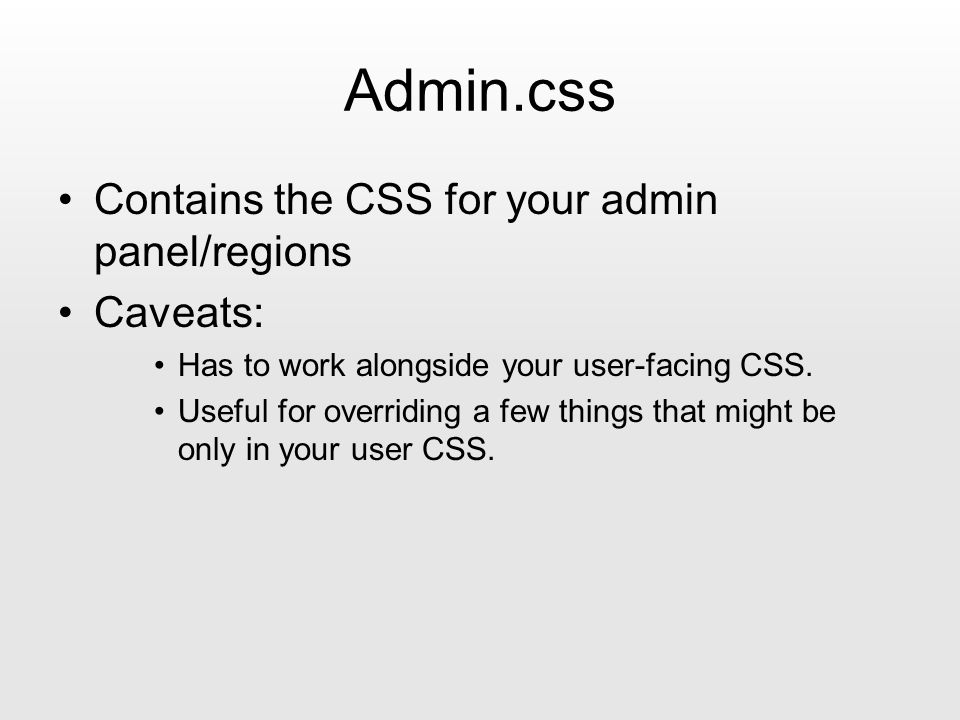 Admin.css

• Contains the CSS for your admin panel/regions
• Caveats:
  • Has to work alongside your user-facing CSS.
  • Useful for overriding a few things that might be only in your user CSS.